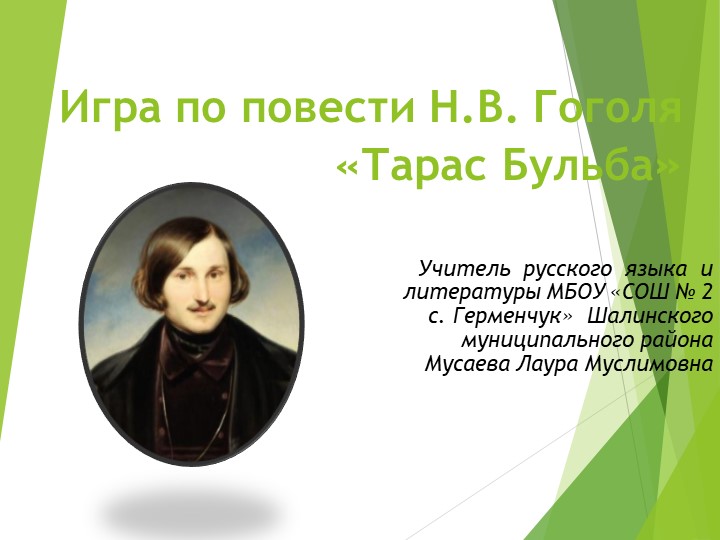 Игра по повести Н.В. Гоголя «Тарас Бульба»

Учитель русского языка и литературы МБОУ «СОШ № 2 с. Герменчук» Шалинского муниципального района Мусаева Лаура Муслимовна